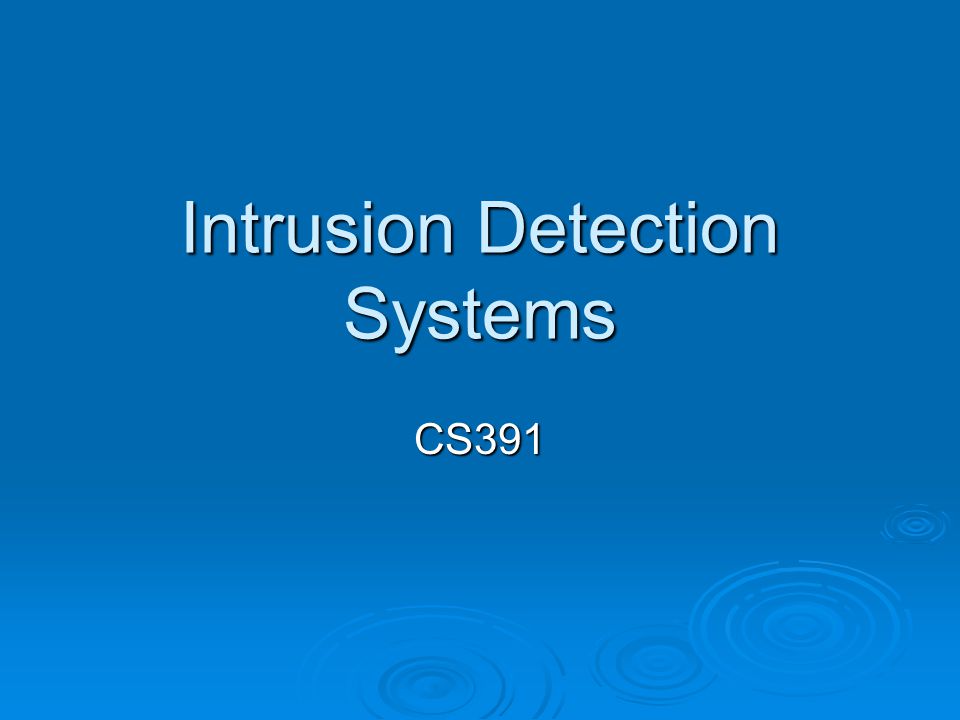 Intrusion Detection Systems

CS391